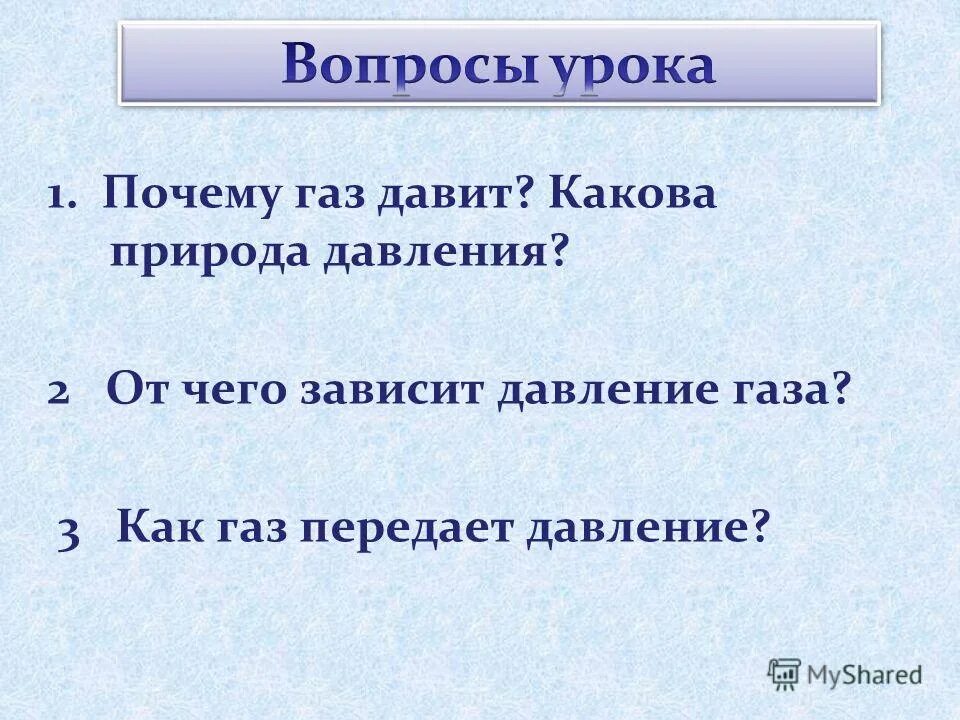 Вопросы урока

1. Почему газ давит? Какова природа давления?

2 От чего зависит давление газа?

3 Как газ передает давление?

MyShared